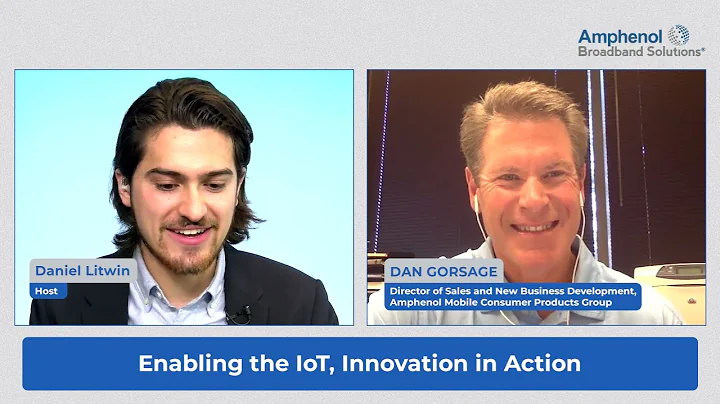 Amphenol
Broadband Solutions®

Daniel Litwin
Host

DAN GORSAGE
Director of Sales and New Business Development, Amphenol Mobile Consumer Products Group

Enabling the IoT, Innovation in Action